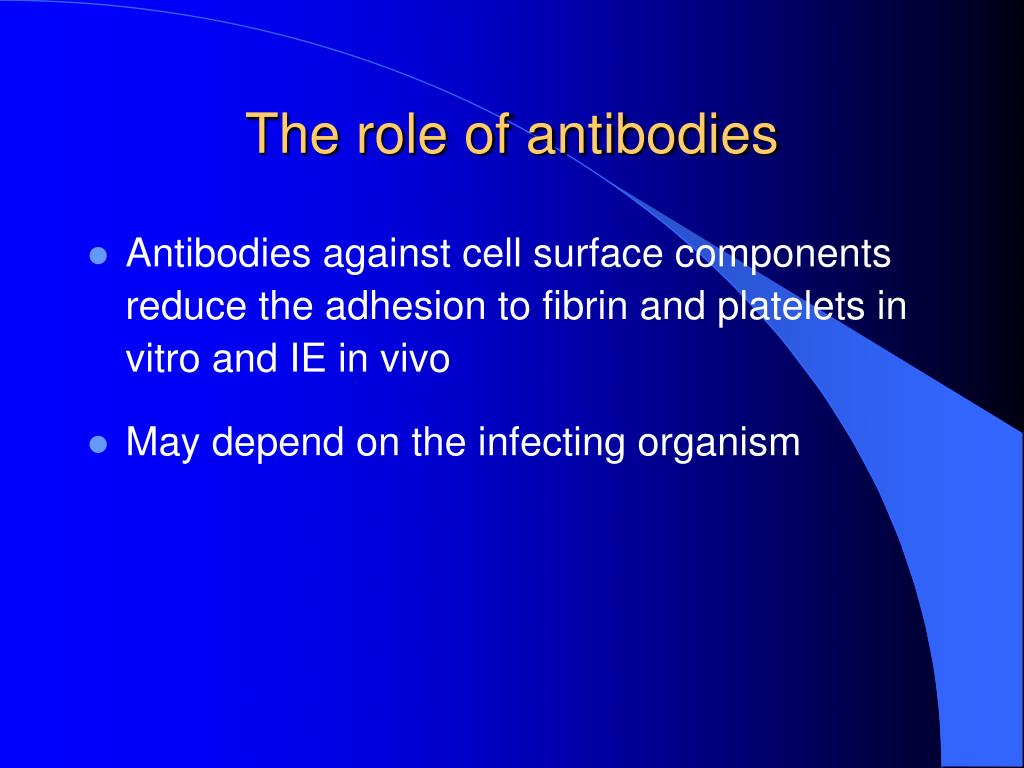 The role of antibodies

- Antibodies against cell surface components reduce the adhesion to fibrin and platelets in vitro and IE in vivo
- May depend on the infecting organism